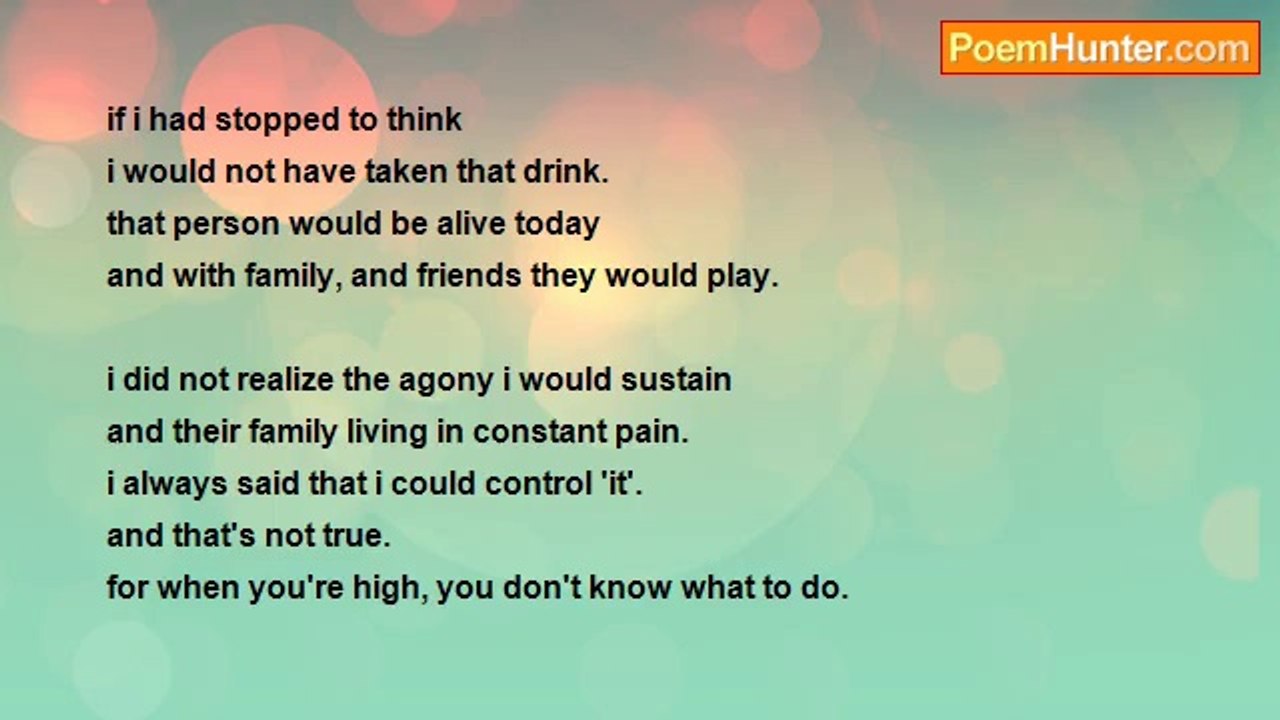 PoemHunter.com

if i had stopped to think
i would not have taken that drink.
that person would be alive today
and with family, and friends they would play.

i did not realize the agony i would sustain
and their family living in constant pain.
i always said that i could control 'it'.
and that's not true.
for when you're high, you don't know what to do.